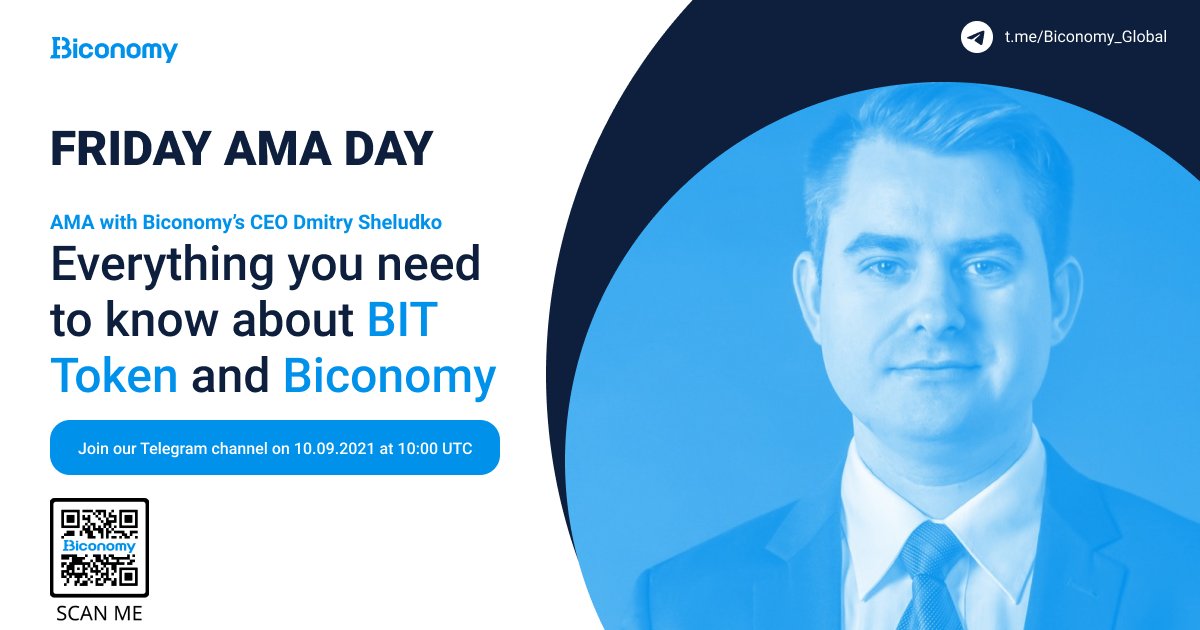 Biconomy

t.me/Biconomy_Global

FRIDAY AMA DAY

AMA with Biconomy's CEO Dmitry Sheludko

Everything you need to know about BIT Token and Biconomy

Join our Telegram channel on 10.09.2021 at 10:00 UTC

Biconomy

SCAN ME